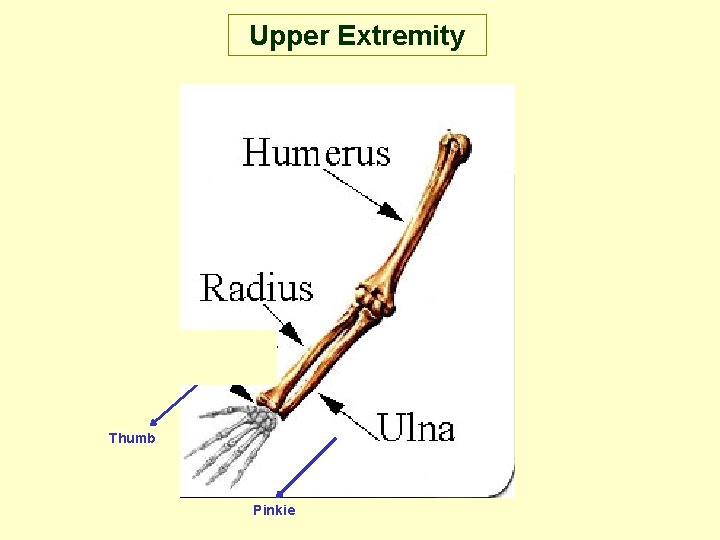 Upper Extremity

Humerus

Radius

Ulna

Thumb

Pinkie